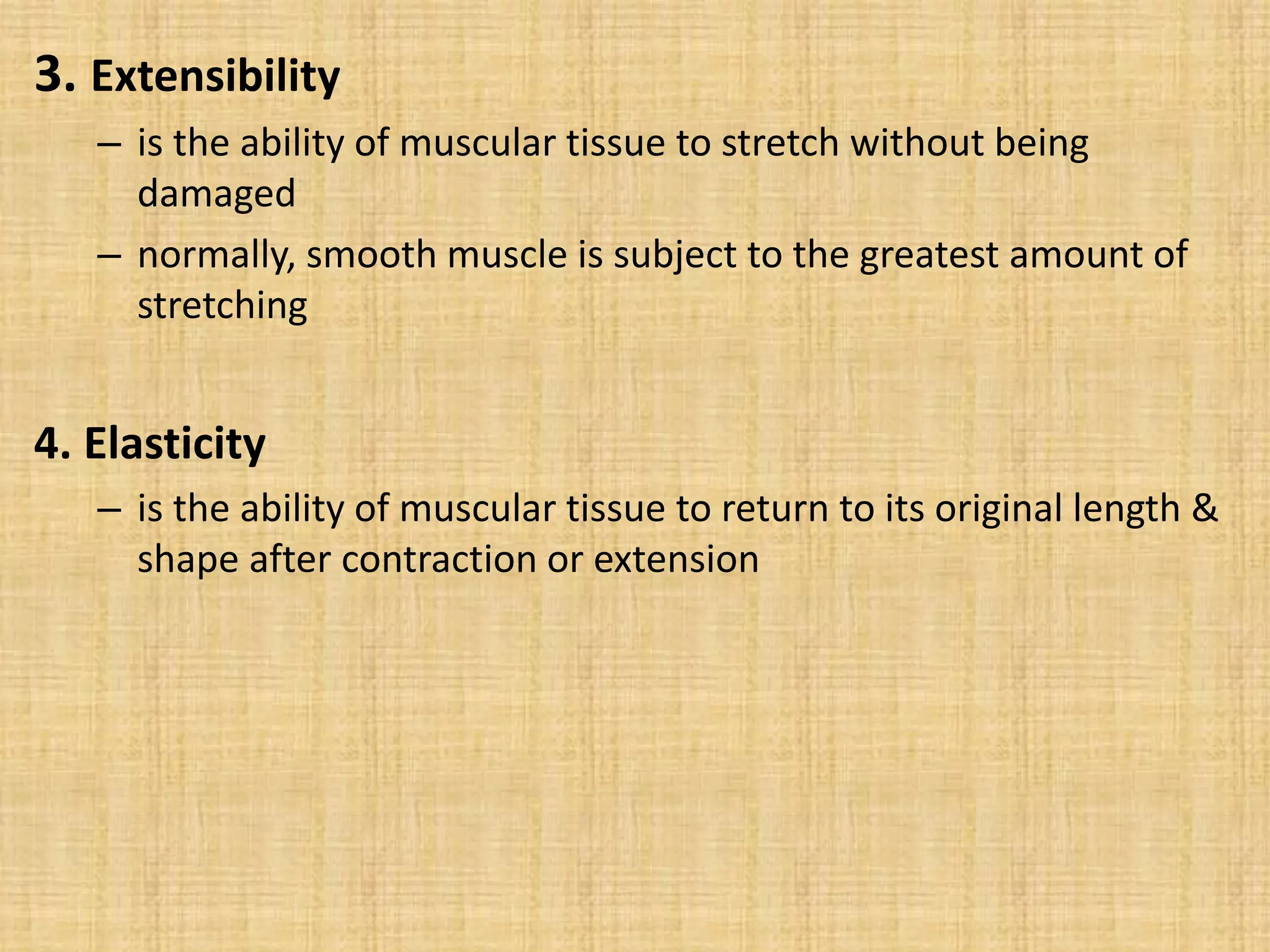 3. Extensibility

– is the ability of muscular tissue to stretch without being damaged

– normally, smooth muscle is subject to the greatest amount of stretching

4. Elasticity

– is the ability of muscular tissue to return to its original length & shape after contraction or extension